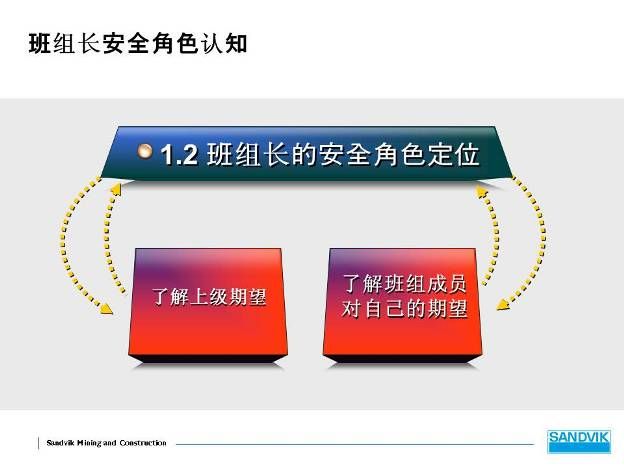 班组长安全角色认知

1.2 班组长的安全角色定位

了解上级期望

了解班组成员对自己的期望

Sandvik Mining and Construction

SANDVIK